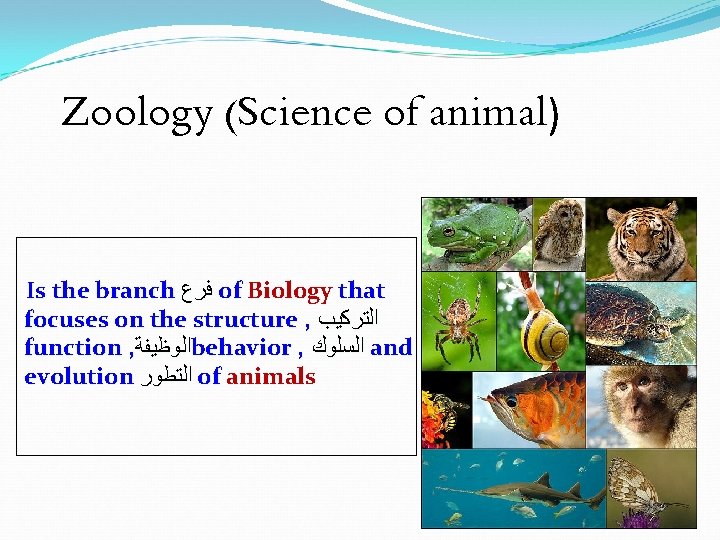 Zoology (Science of animal)

Is the branch فرع of Biology that focuses on the structure , التركيب function ,الوظيفةbehavior , السلوك and evolution التطور of animals